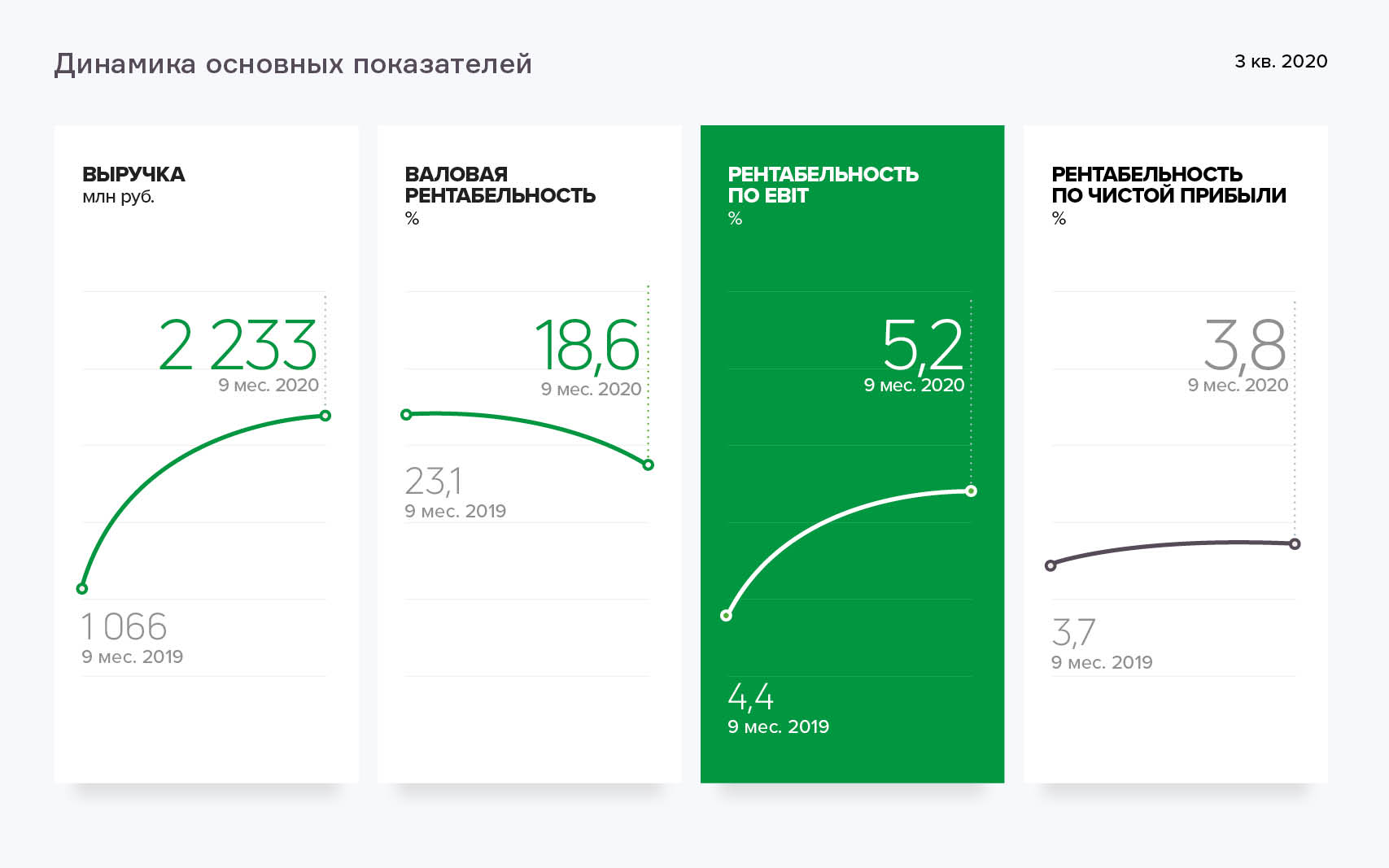 Динамика основных показателей

3 кв. 2020

ВЫРУЧКА
млн руб.

2 233
9 мес. 2020

1 066
9 мес. 2019

ВАЛОВАЯ РЕНТАБЕЛЬНОСТЬ
%

18,6
9 мес. 2020

23,1
9 мес. 2019

РЕНТАБЕЛЬНОСТЬ ПО EBIT
%

5,2
9 мес. 2020

4,4
9 мес. 2019

РЕНТАБЕЛЬНОСТЬ ПО ЧИСТОЙ ПРИБЫЛИ
%

3,8
9 мес. 2020

3,7
9 мес. 2019